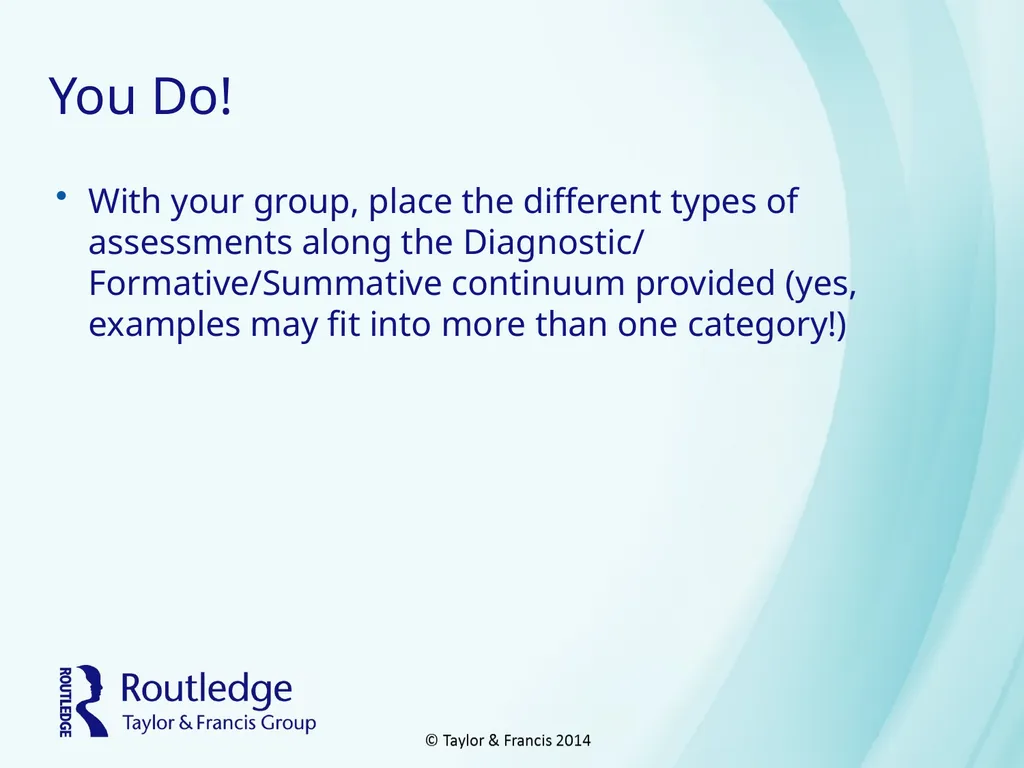 You Do!

• With your group, place the different types of assessments along the Diagnostic/ Formative/Summative continuum provided (yes, examples may fit into more than one category!)

ROUTLEDGE
Routledge
Taylor & Francis Group

© Taylor & Francis 2014